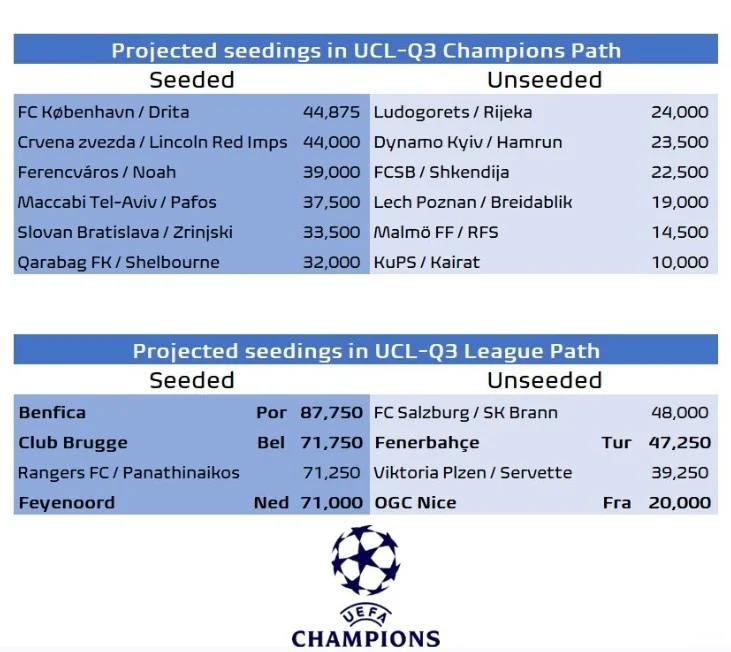 Projected seedings in UCL-Q3 Champions Path

| Seeded | | Unseeded | |
|---|---|---|---|
| FC København / Drita | 44,875 | Ludogorets / Rijeka | 24,000 |
| Crvena zvezda / Lincoln Red Imps | 44,000 | Dynamo Kyiv / Hamrun | 23,500 |
| Ferencváros / Noah | 39,000 | FCSB / Shkendija | 22,500 |
| Maccabi Tel-Aviv / Pafos | 37,500 | Lech Poznan / Breidablik | 19,000 |
| Slovan Bratislava / Zrinjski | 33,500 | Malmö FF / RFS | 14,500 |
| Qarabag FK / Shelbourne | 32,000 | KuPS / Kairat | 10,000 |

Projected seedings in UCL-Q3 League Path

| Seeded | | | Unseeded | | |
|---|---|---|---|---|---|
| Benfica | Por | 87,750 | FC Salzburg / SK Brann | | 48,000 |
| Club Brugge | Bel | 71,750 | Fenerbahçe | Tur | 47,250 |
| Rangers FC / Panathinaikos | | 71,250 | Viktoria Plzen / Servette | | 39,250 |
| Feyenoord | Ned | 71,000 | OGC Nice | Fra | 20,000 |

UEFA
CHAMPIONS